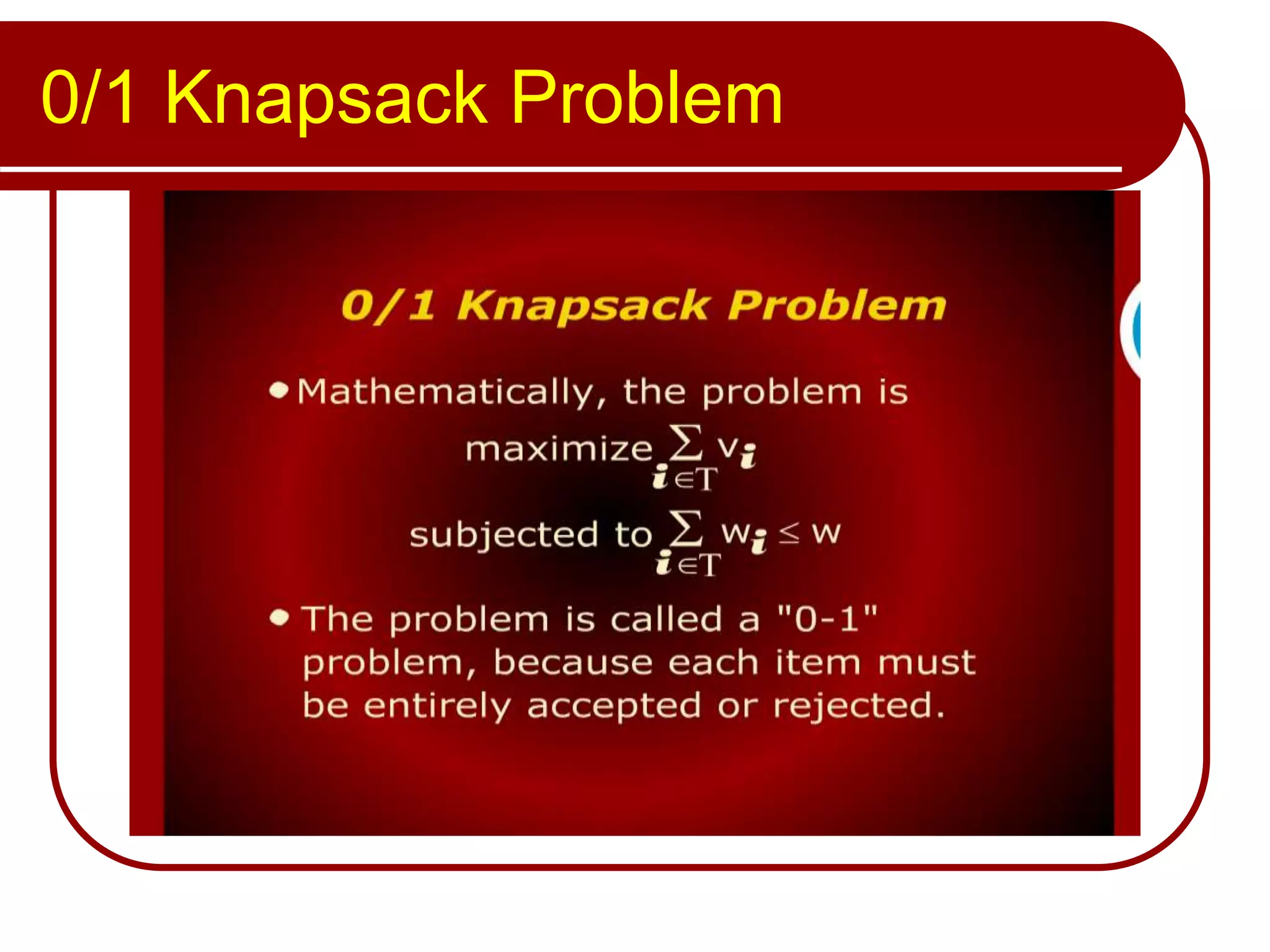 0/1 Knapsack Problem

0/1 Knapsack Problem

• Mathematically, the problem is

maximize $\sum_{i \in T} v_i$

subjected to $\sum_{i \in T} w_i \leq w$

• The problem is called a "0-1" problem, because each item must be entirely accepted or rejected.